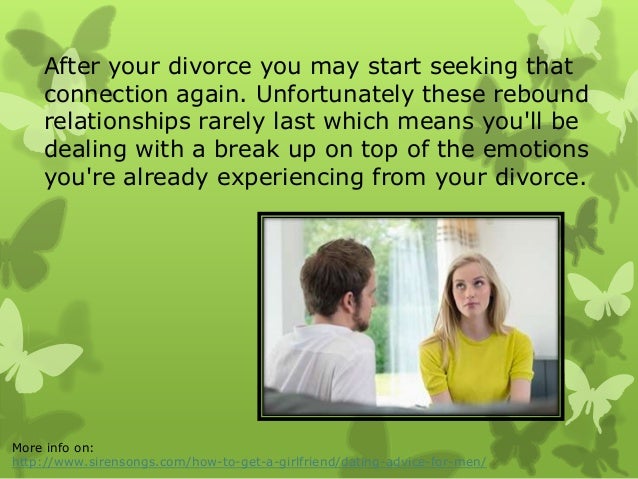 After your divorce you may start seeking that connection again. Unfortunately these rebound relationships rarely last which means you'll be dealing with a break up on top of the emotions you're already experiencing from your divorce.

More info on:
http://www.sirensongs.com/how-to-get-a-girlfriend/dating-advice-for-men/